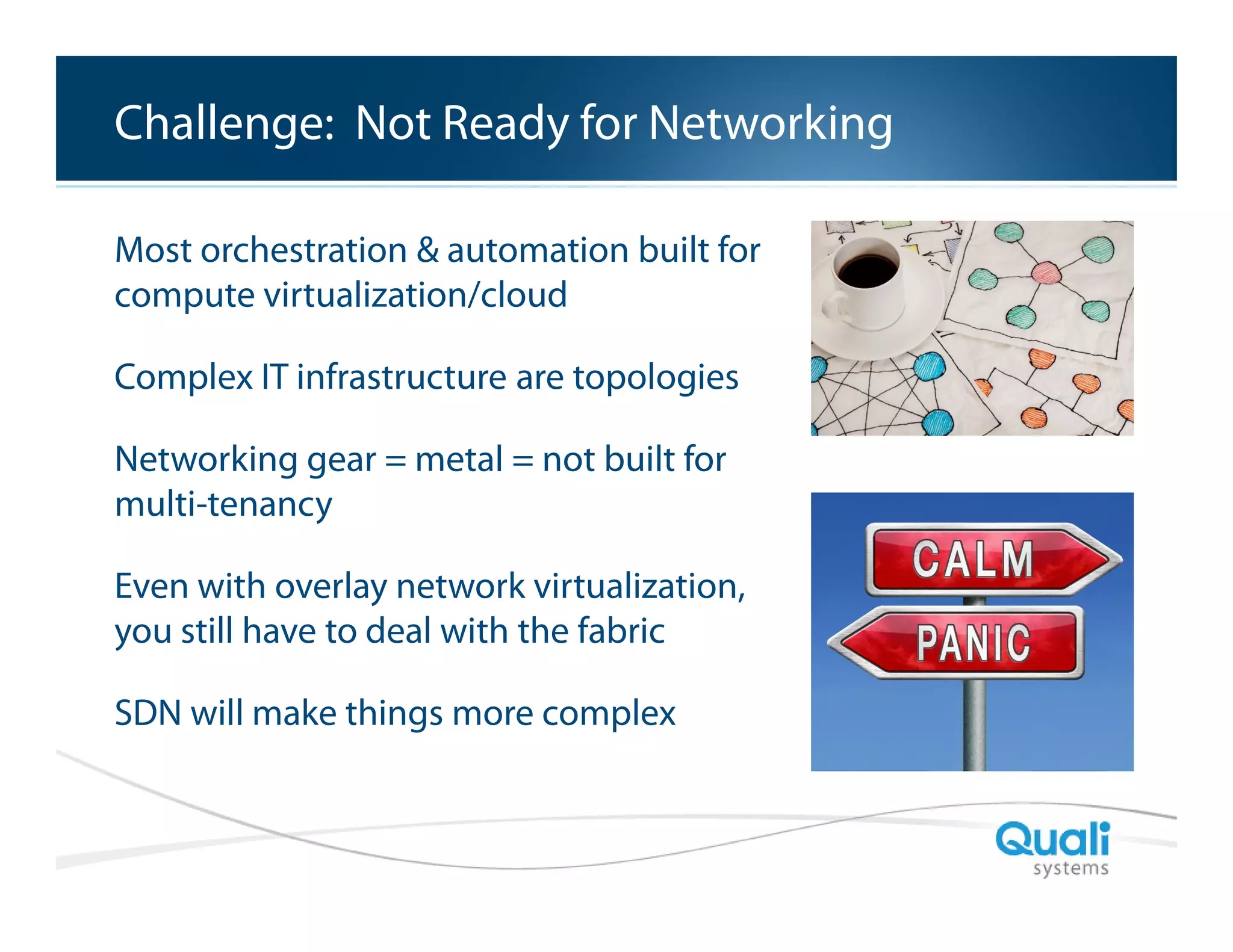 Challenge:  Not Ready for Networking

Most orchestration & automation built for compute virtualization/cloud

Complex IT infrastructure are topologies

Networking gear = metal = not built for multi-tenancy

Even with overlay network virtualization, you still have to deal with the fabric

SDN will make things more complex

CALM

PANIC

Quali
systems